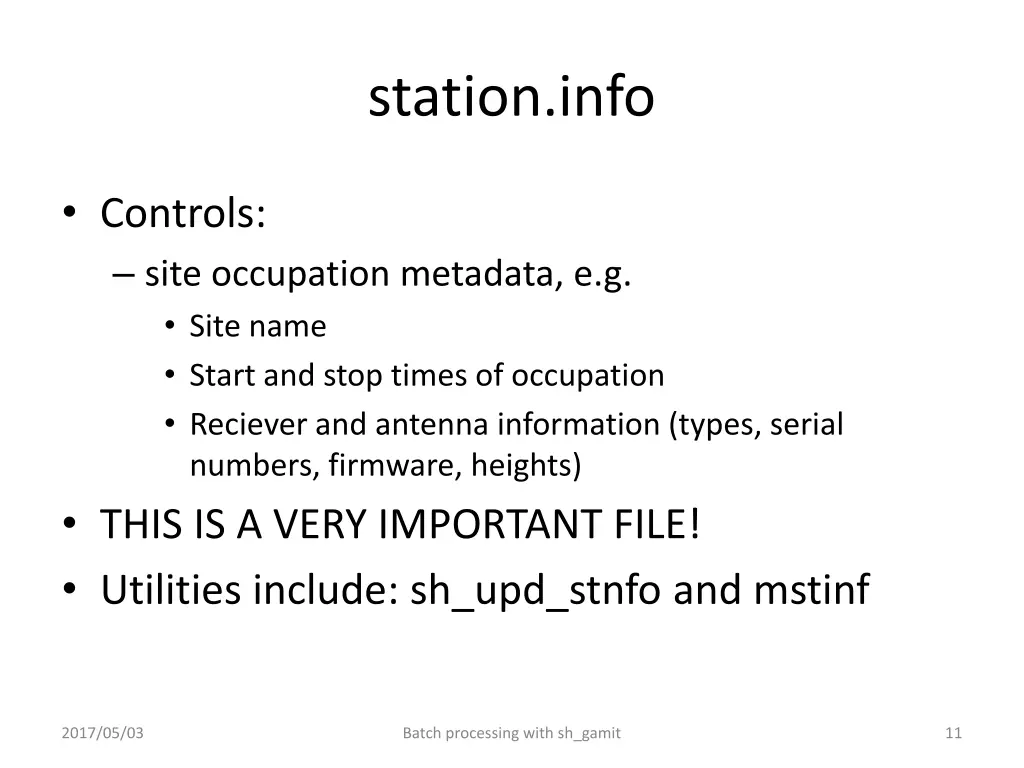 station.info

• Controls:
– site occupation metadata, e.g.
• Site name
• Start and stop times of occupation
• Reciever and antenna information (types, serial numbers, firmware, heights)
• THIS IS A VERY IMPORTANT FILE!
• Utilities include: sh_upd_stnfo and mstinf

2017/05/03

Batch processing with sh_gamit

11